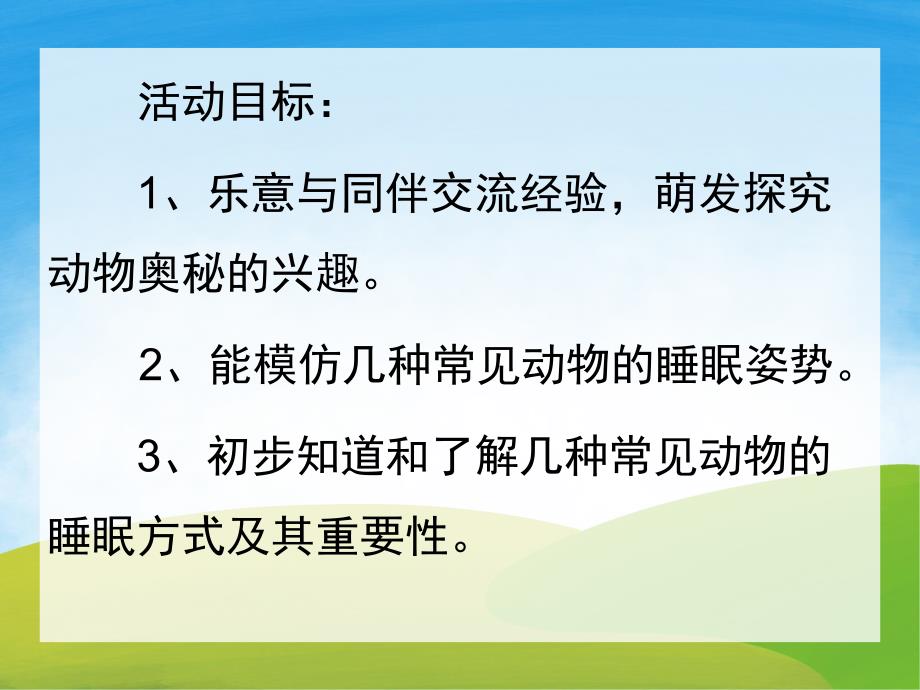 活动目标：

1、乐意与同伴交流经验，萌发探究动物奥秘的兴趣。

2、能模仿几种常见动物的睡眠姿势。

3、初步知道和了解几种常见动物的睡眠方式及其重要性。